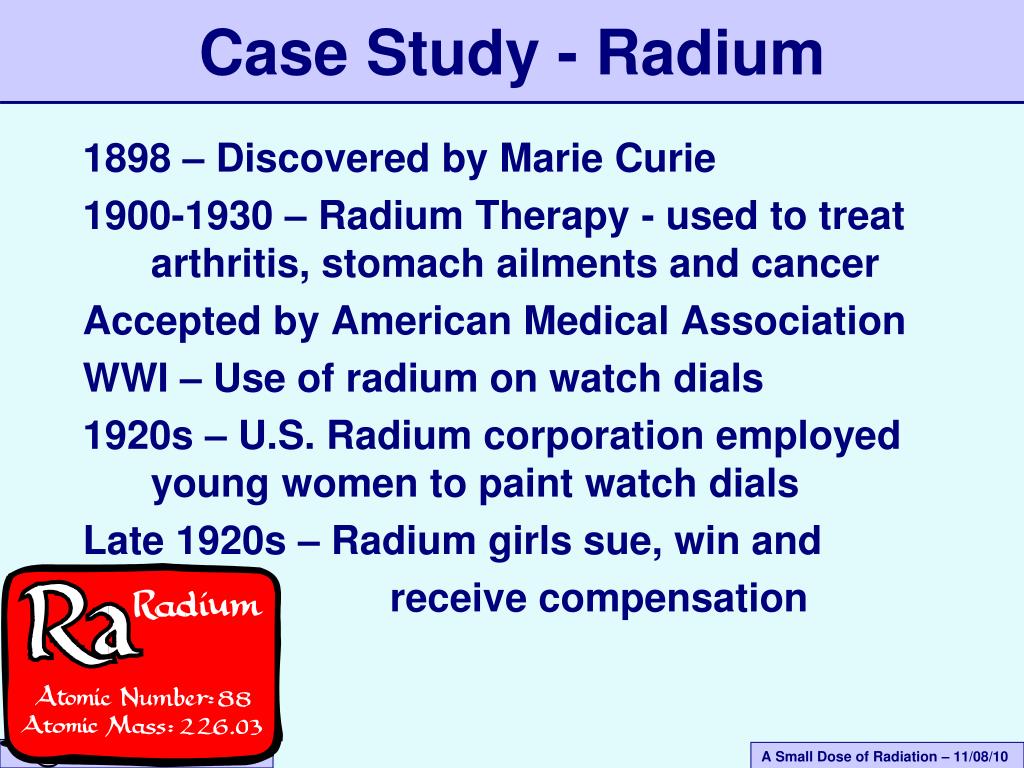 Case Study - Radium

1898 – Discovered by Marie Curie

1900-1930 – Radium Therapy - used to treat arthritis, stomach ailments and cancer

Accepted by American Medical Association

WWI – Use of radium on watch dials

1920s – U.S. Radium corporation employed young women to paint watch dials

Late 1920s – Radium girls sue, win and receive compensation

Ra Radium
Atomic Number: 88
Atomic Mass: 226.03

A Small Dose of Radiation – 11/08/10